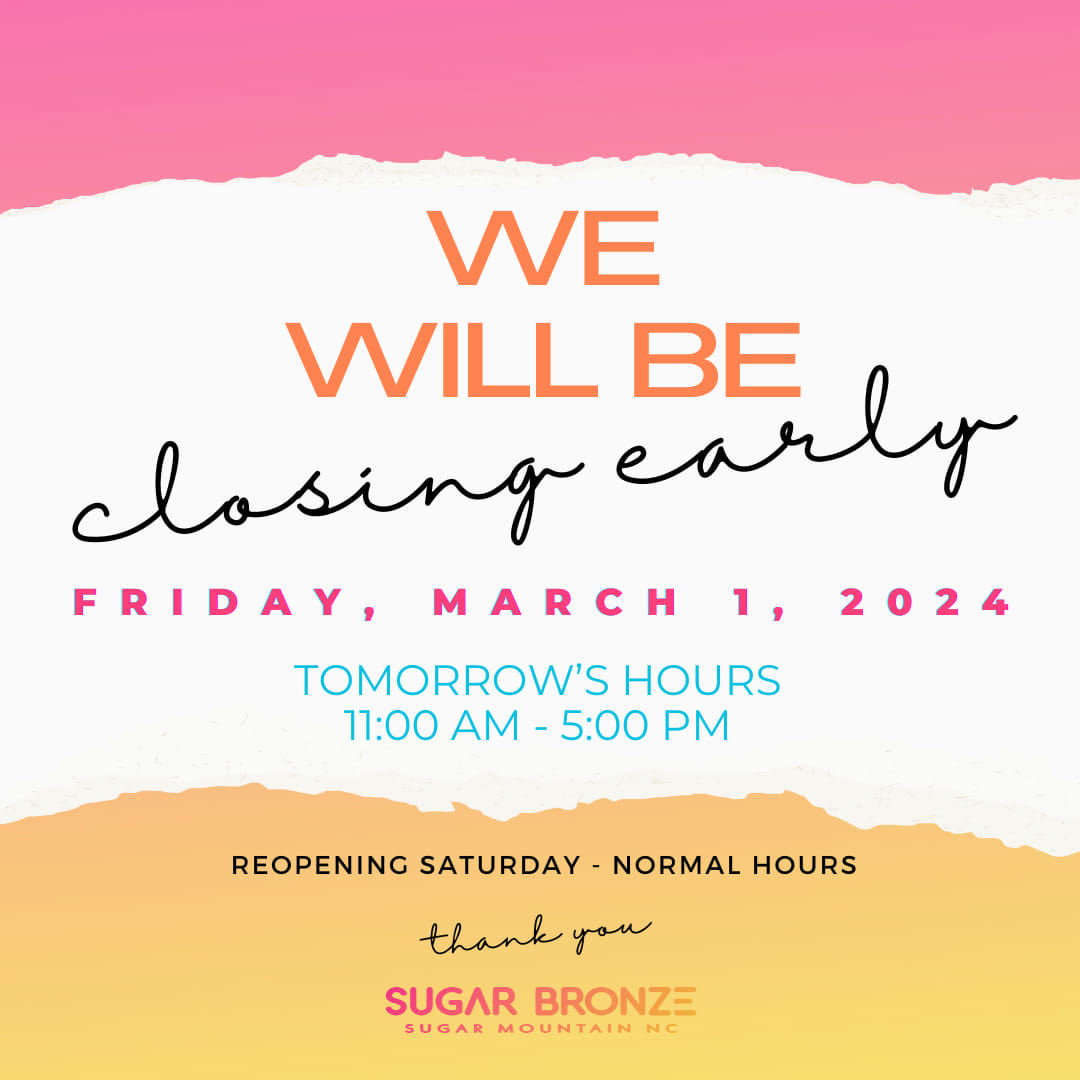 WE
WILL BE
closing early

FRIDAY, MARCH 1, 2024

TOMORROW'S HOURS
11:00 AM - 5:00 PM

REOPENING SATURDAY - NORMAL HOURS

thank you

SUGAR BRONZE
SUGAR MOUNTAIN NC